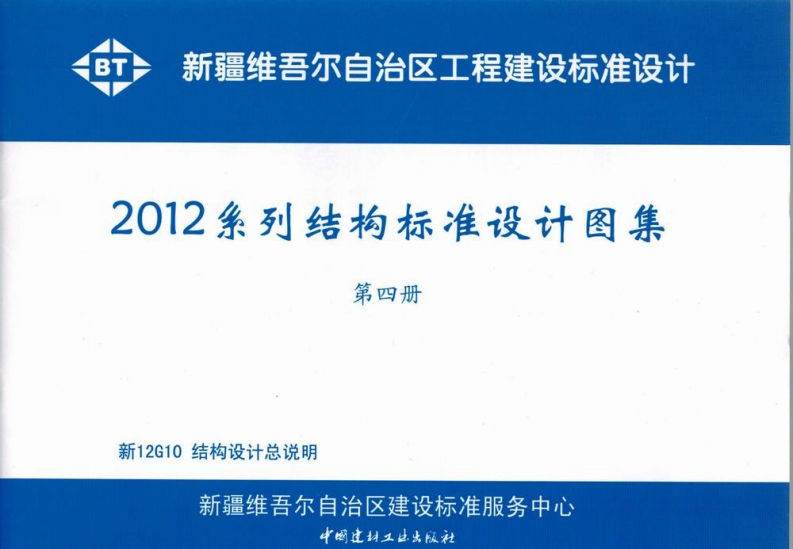 BT

新疆维吾尔自治区工程建设标准设计

2012系列结构标准设计图集

第四册

新12G10 结构设计总说明

新疆维吾尔自治区建设标准服务中心

中国建材工业出版社